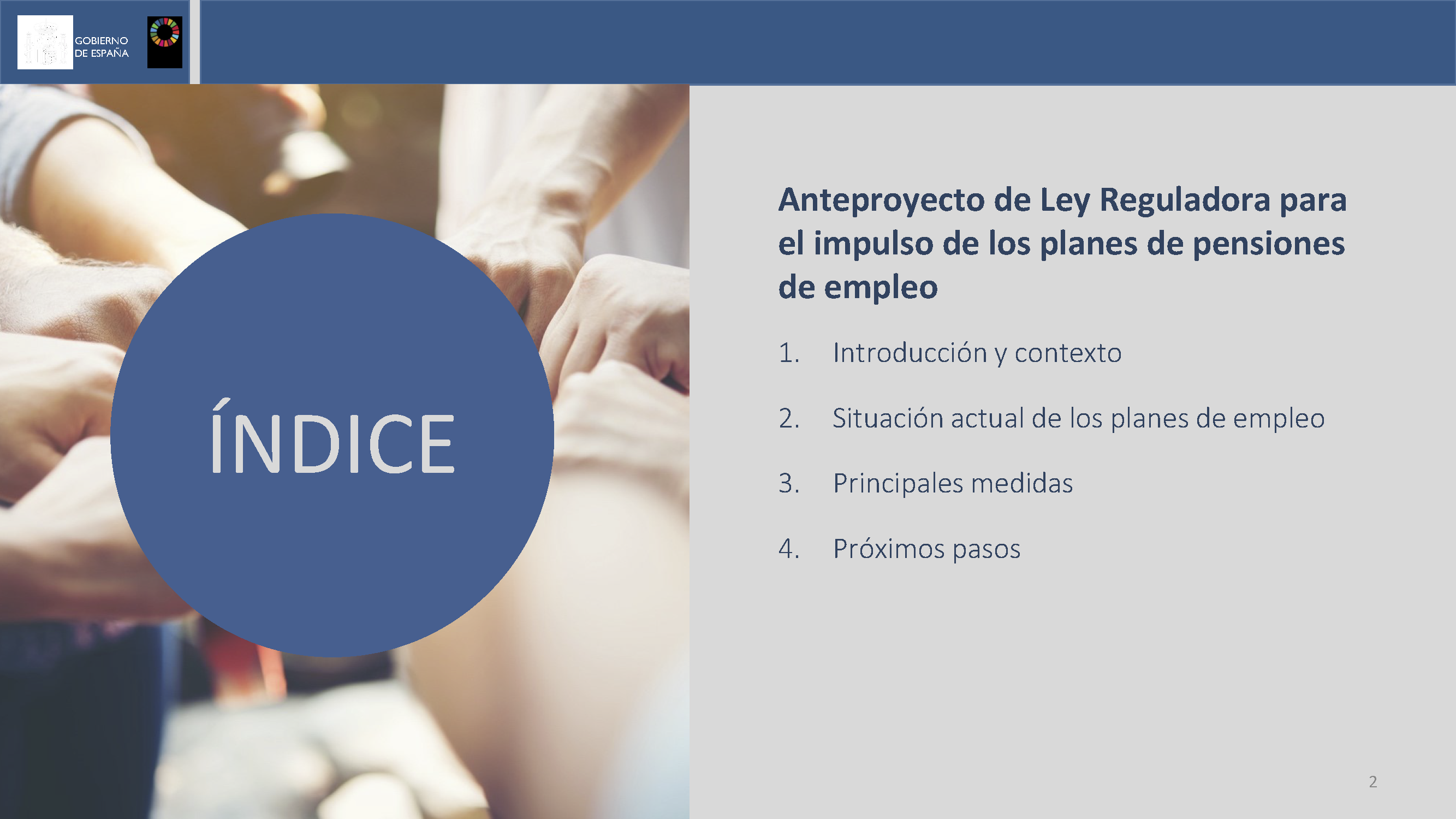 GOBIERNO DE ESPAÑA

ÍNDICE

Anteproyecto de Ley Reguladora para el impulso de los planes de pensiones de empleo

1. Introducción y contexto

2. Situación actual de los planes de empleo

3. Principales medidas

4. Próximos pasos

2